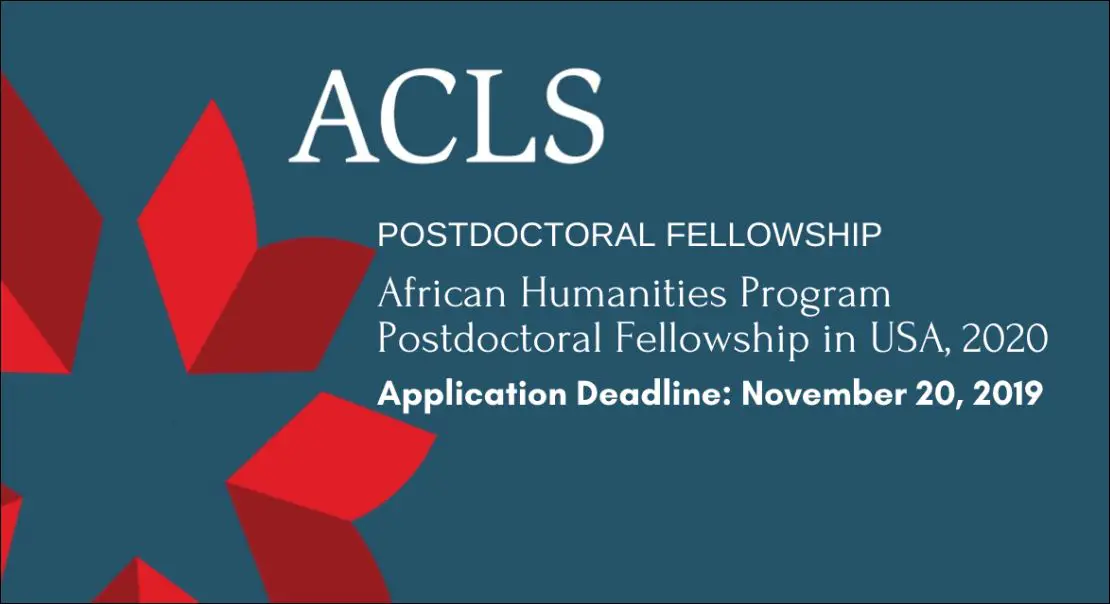 ACLS

POSTDOCTORAL FELLOWSHIP

African Humanities Program Postdoctoral Fellowship in USA, 2020

Application Deadline: November 20, 2019